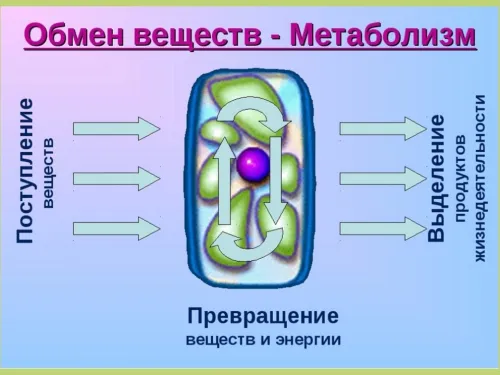 Обмен веществ - Метаболизм

Поступление веществ

Выделение продуктов жизнедеятельности

Превращение веществ и энергии